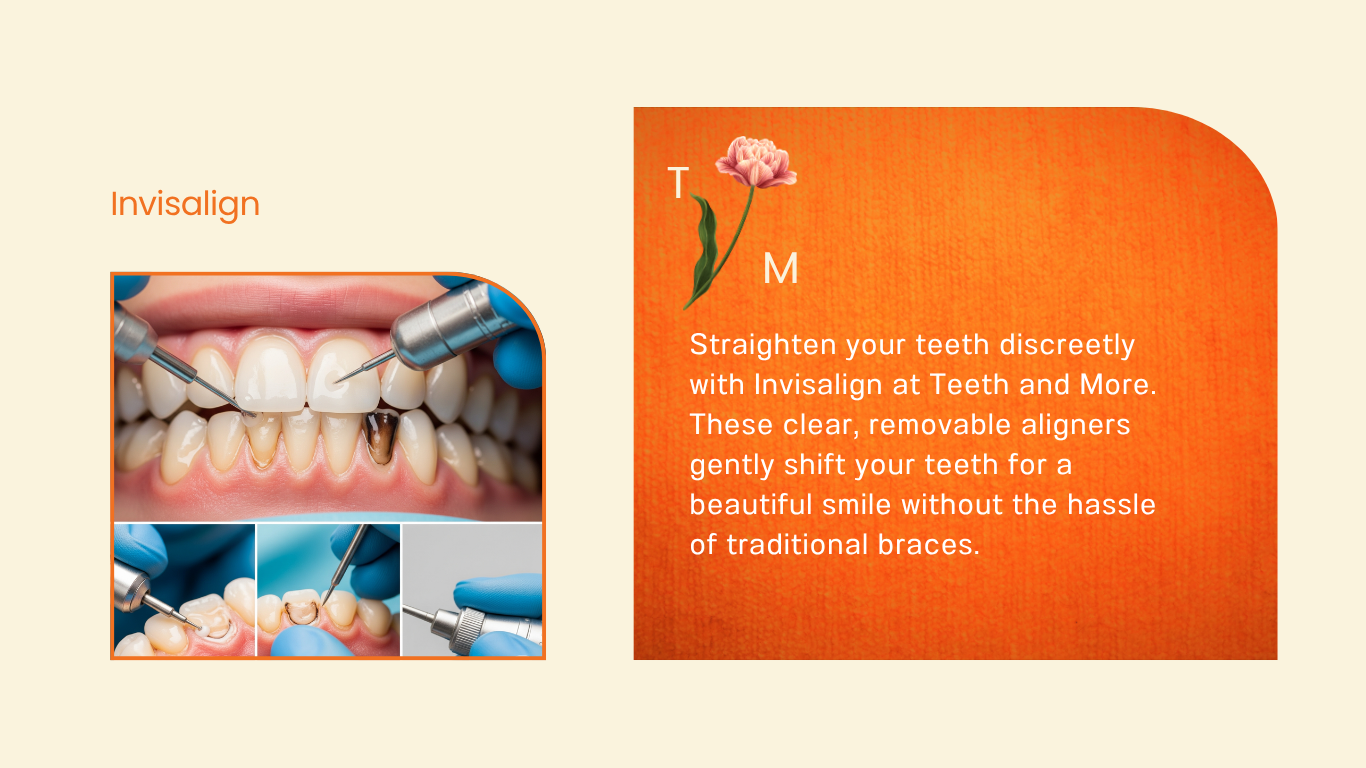 Invisalign

T

M

Straighten your teeth discreetly with Invisalign at Teeth and More. These clear, removable aligners gently shift your teeth for a beautiful smile without the hassle of traditional braces.